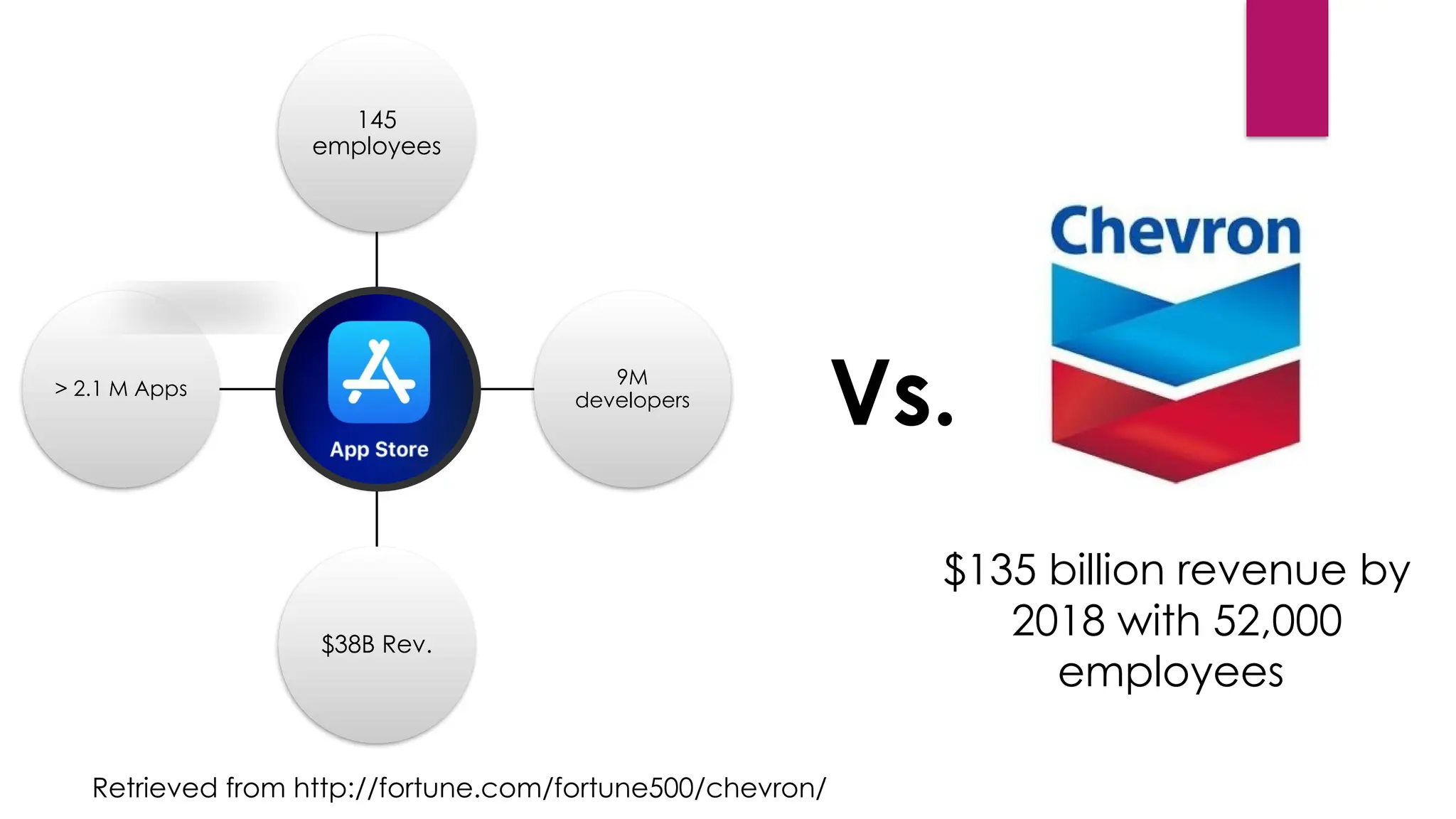 145 employees

> 2.1 M Apps

App Store

9M developers

$38B Rev.

Vs.

Chevron

$135 billion revenue by 2018 with 52,000 employees

Retrieved from http://fortune.com/fortune500/chevron/